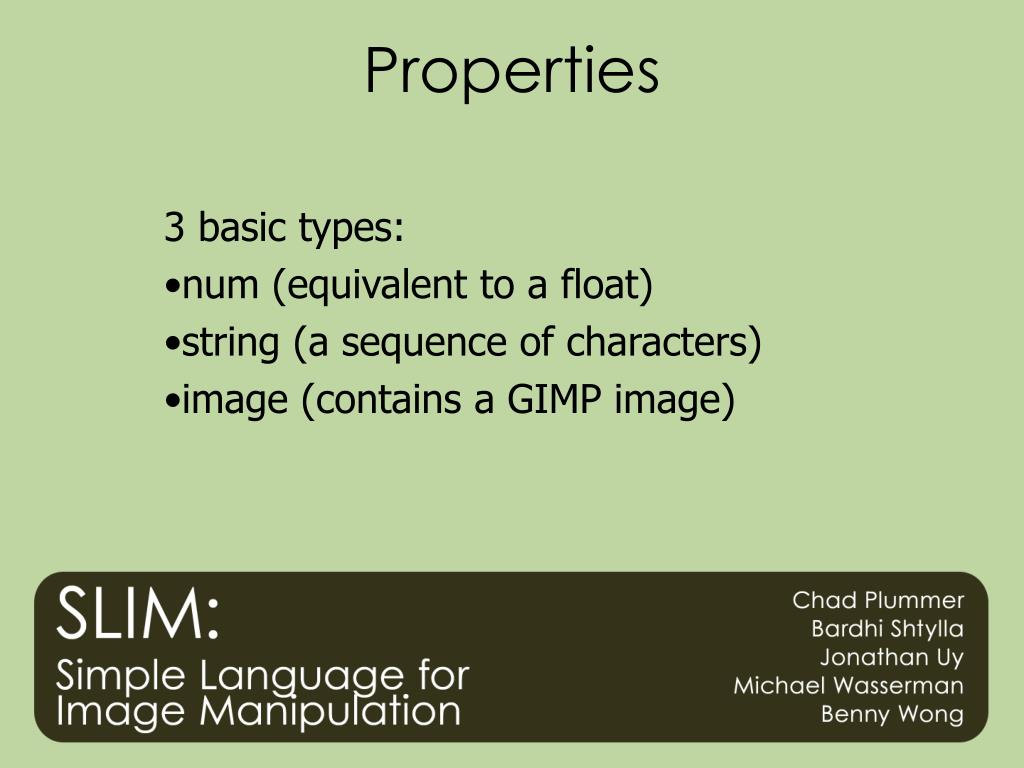 Properties

3 basic types:
•num (equivalent to a float)
•string (a sequence of characters)
•image (contains a GIMP image)

SLIM:
Simple Language for Image Manipulation

Chad Plummer
Bardhi Shtylla
Jonathan Uy
Michael Wasserman
Benny Wong